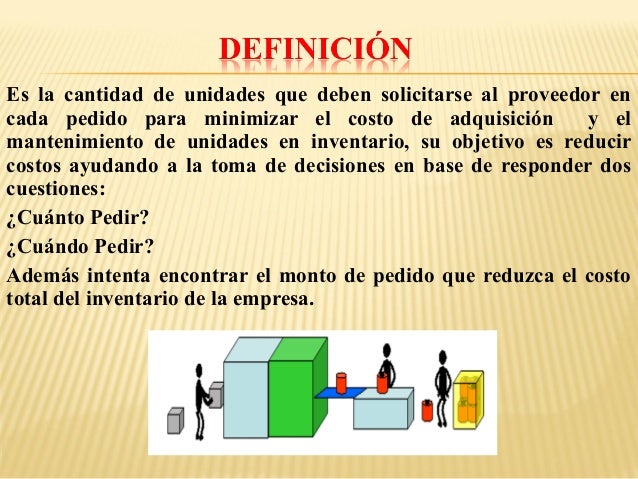 DEFINICIÓN

Es la cantidad de unidades que deben solicitarse al proveedor en cada pedido para minimizar el costo de adquisición y el mantenimiento de unidades en inventario, su objetivo es reducir costos ayudando a la toma de decisiones en base de responder dos cuestiones:

¿Cuánto Pedir?

¿Cuándo Pedir?

Además intenta encontrar el monto de pedido que reduzca el costo total del inventario de la empresa.